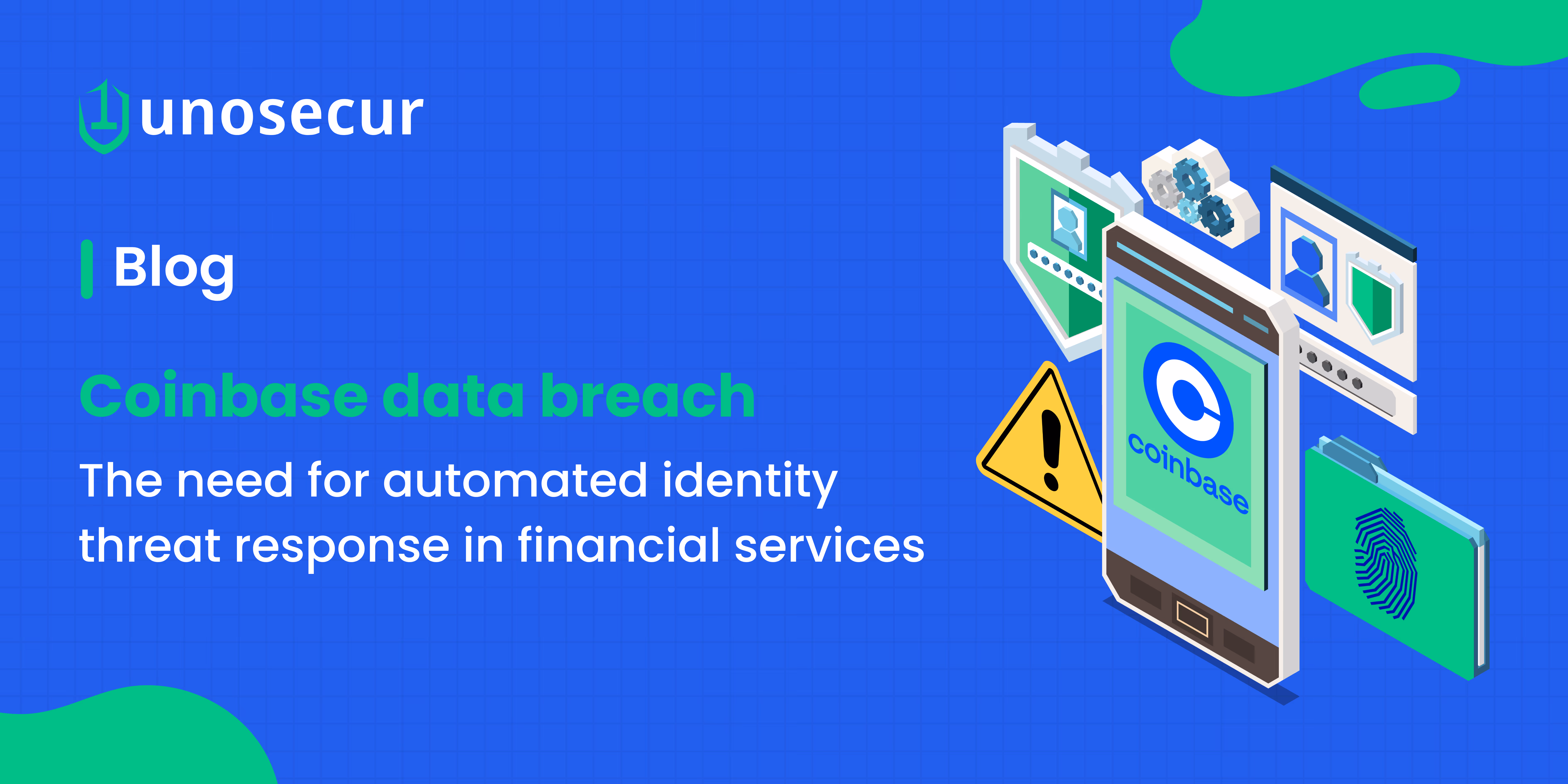 unosecur

Blog

Coinbase data breach

The need for automated identity threat response in financial services

coinbase